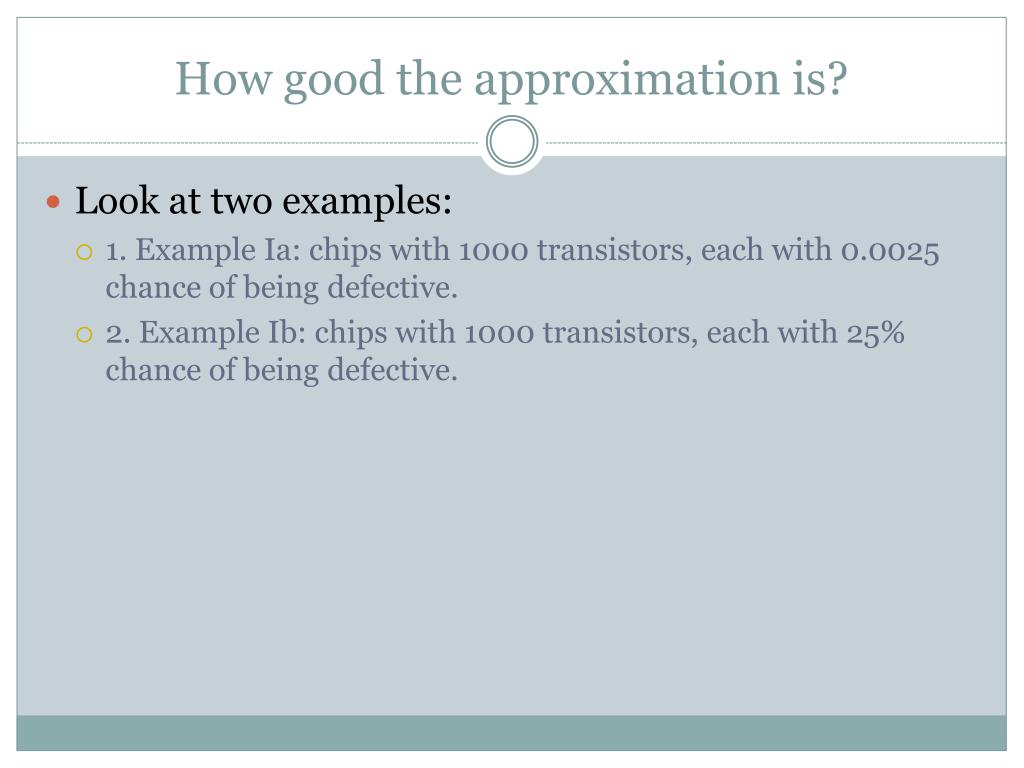 How good the approximation is?

Look at two examples:

1. Example Ia: chips with 1000 transistors, each with 0.0025 chance of being defective.

2. Example Ib: chips with 1000 transistors, each with 25% chance of being defective.